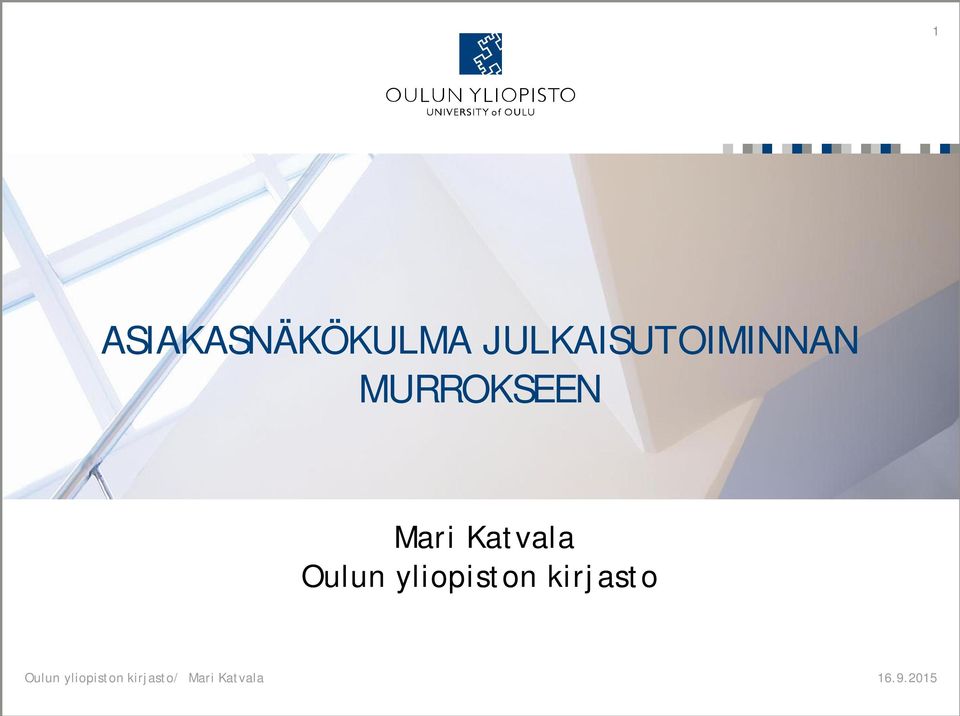 1

OULUN YLIOPISTO
UNIVERSITY of OULU

ASIAKASNÄKÖKULMA JULKAISUTOIMINNAN MURROKSEEN

Mari Katvala
Oulun yliopiston kirjasto

Oulun yliopiston kirjasto/ Mari Katvala

16.9.2015